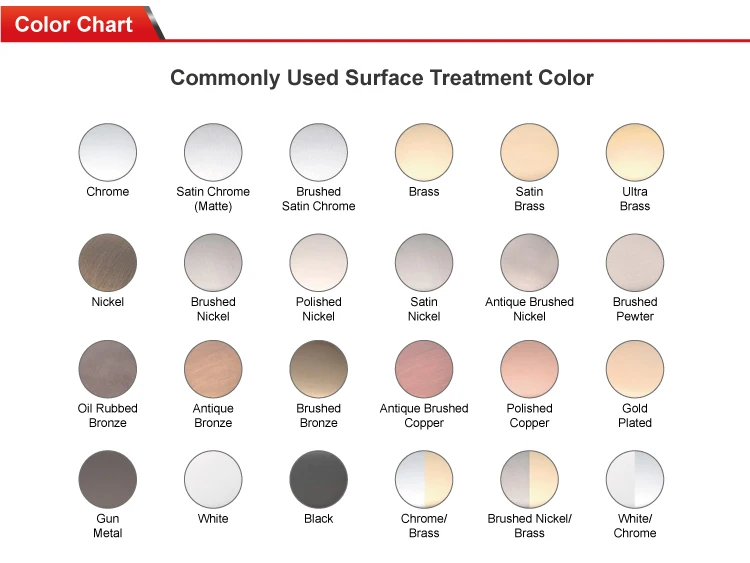 Color Chart

Commonly Used Surface Treatment Color

Chrome

Satin Chrome (Matte)

Brushed Satin Chrome

Brass

Satin Brass

Ultra Brass

Nickel

Brushed Nickel

Polished Nickel

Satin Nickel

Antique Brushed Nickel

Brushed Pewter

Oil Rubbed Bronze

Antique Bronze

Brushed Bronze

Antique Brushed Copper

Polished Copper

Gold Plated

Gun Metal

White

Black

Chrome/ Brass

Brushed Nickel/ Brass

White/ Chrome